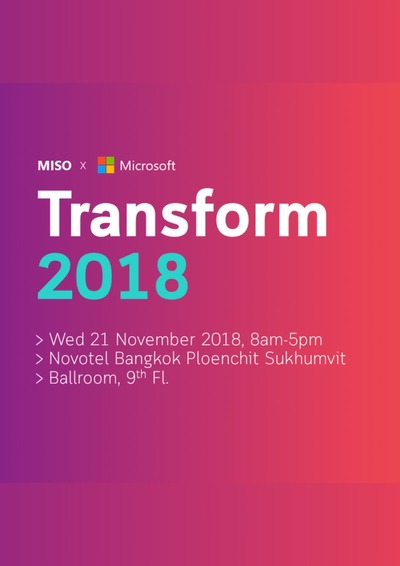 MISO x Microsoft

Transform
2018

> Wed 21 November 2018, 8am-5pm
> Novotel Bangkok Ploenchit Sukhumvit
> Ballroom, 9$^{th}$ Fl.